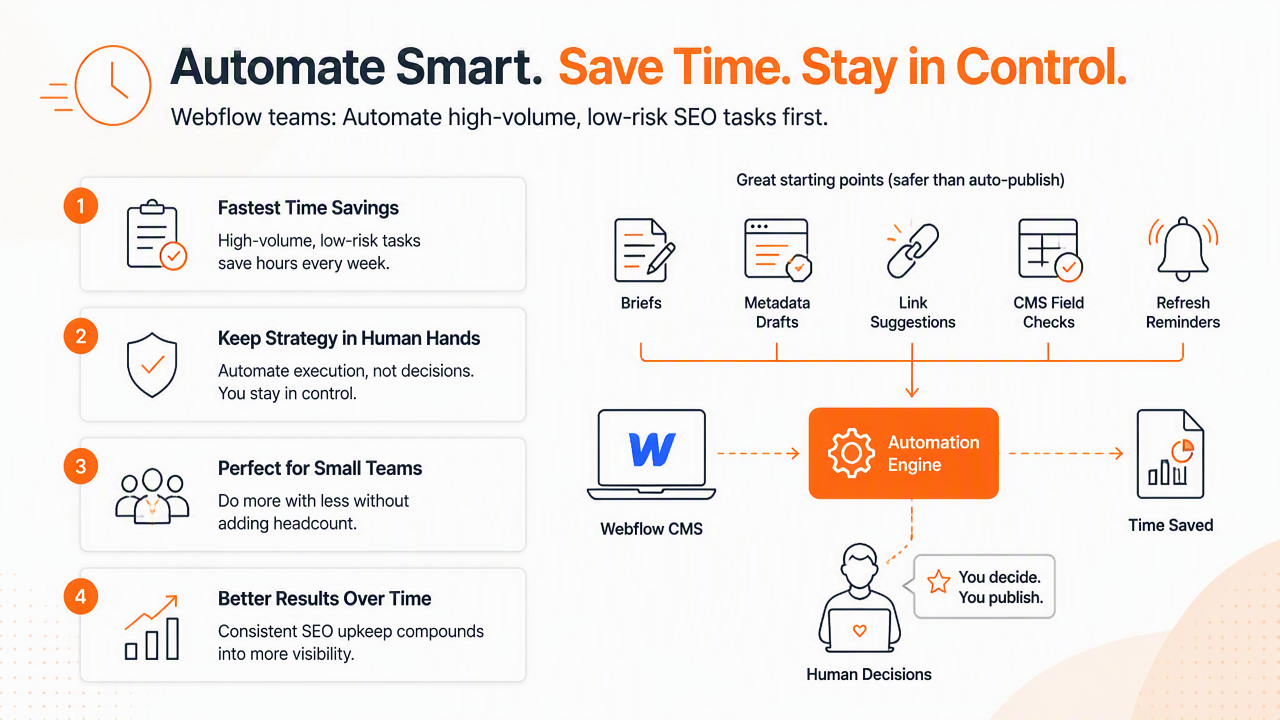 Automate Smart. Save Time. Stay in Control.

Webflow teams: Automate high-volume, low-risk SEO tasks first.

1
Fastest Time Savings
High-volume, low-risk tasks save hours every week.

2
Keep Strategy in Human Hands
Automate execution, not decisions. You stay in control.

3
Perfect for Small Teams
Do more with less without adding headcount.

4
Better Results Over Time
Consistent SEO upkeep compounds into more visibility.

Great starting points (safer than auto-publish)

Briefs

Metadata Drafts

Link Suggestions

CMS Field Checks

Refresh Reminders

W

Webflow CMS

Automation Engine

Time Saved

You decide. You publish.

Human Decisions